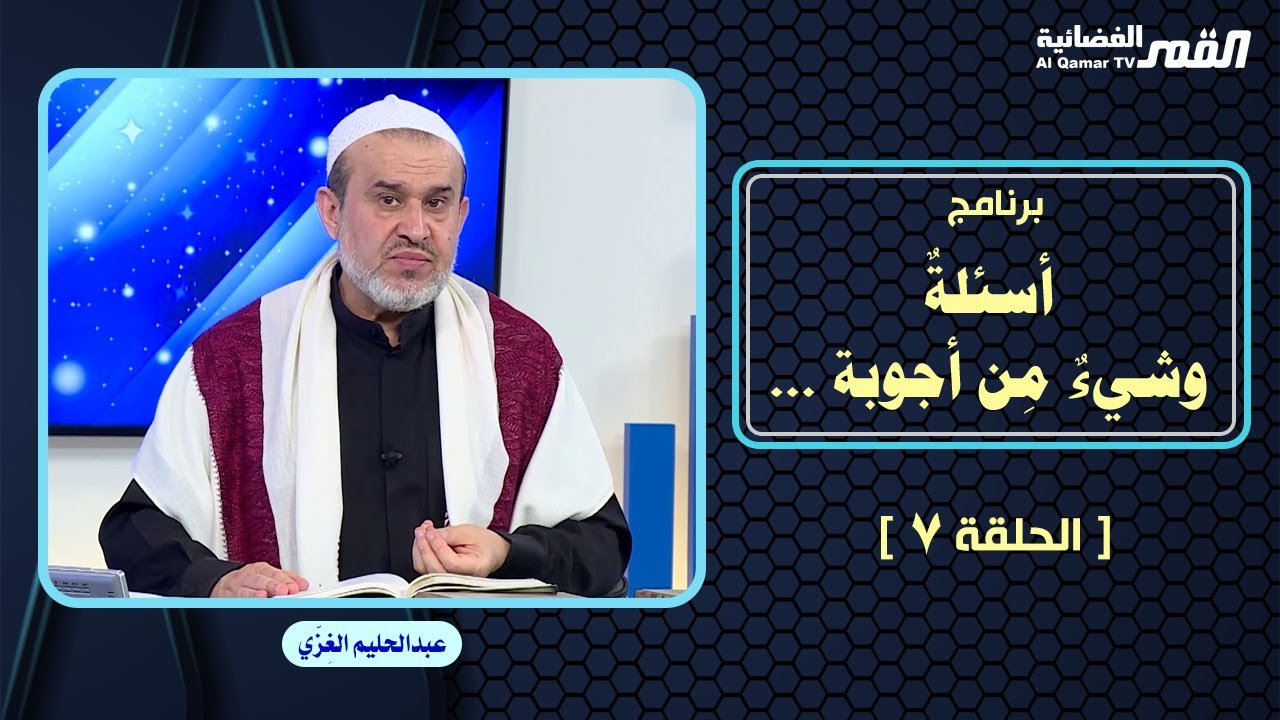 القمر الفضائية
Al Qamar TV

برنامج
أسئلةٌ
وشيءٌ مِن أجوبة ...

[ الحلقة ٧ ]

عبدالحليم الغِزّي